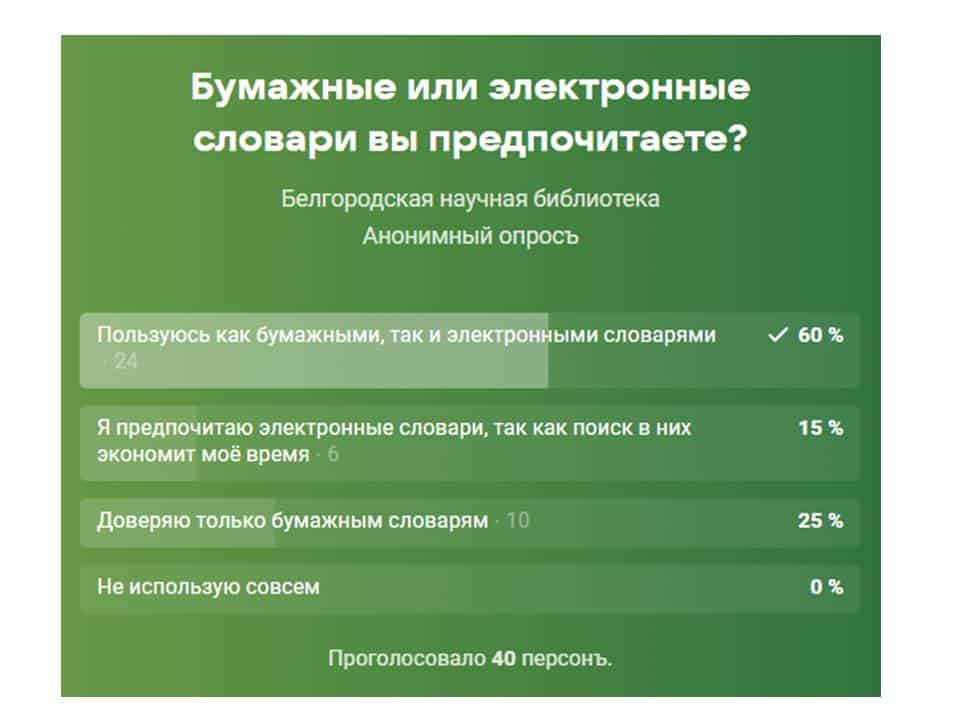 Бумажные или электронные словари вы предпочитаете?

Белгородская научная библиотека
Анонимный опросъ

Пользуюсь как бумажными, так и электронными словарями · 24 ✓ 60 %

Я предпочитаю электронные словари, так как поиск в них экономит моё время · 6 15 %

Доверяю только бумажным словарям · 10 25 %

Не использую совсем 0 %

Проголосовало 40 персонъ.